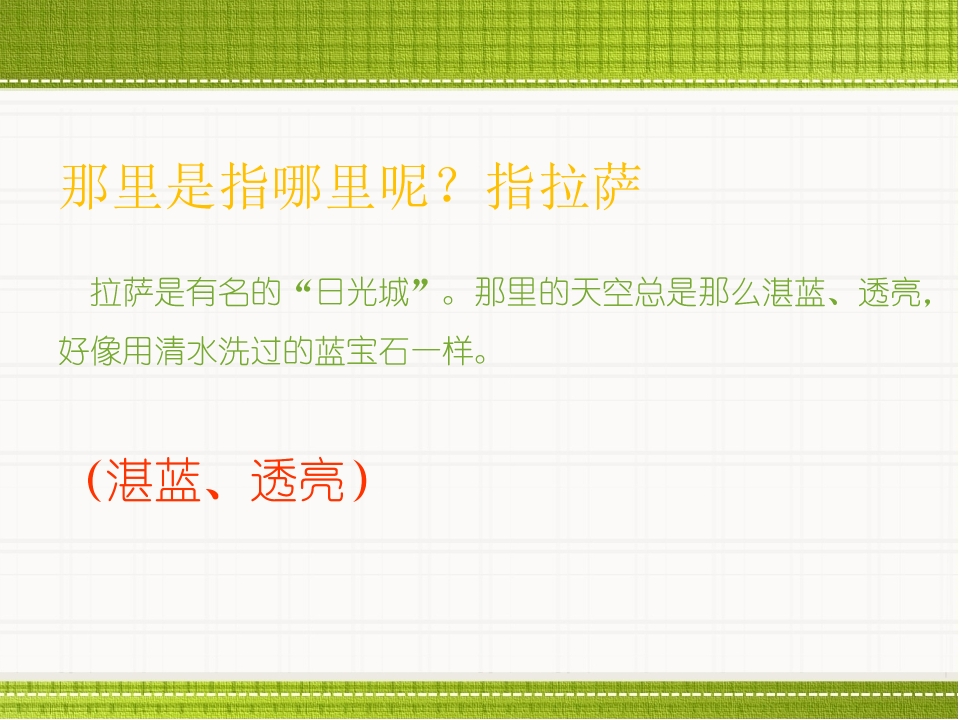 那里是指哪里呢？指拉萨

拉萨是有名的“日光城”。那里的天空总是那么湛蓝、透亮，好像用清水洗过的蓝宝石一样。

（湛蓝、透亮）